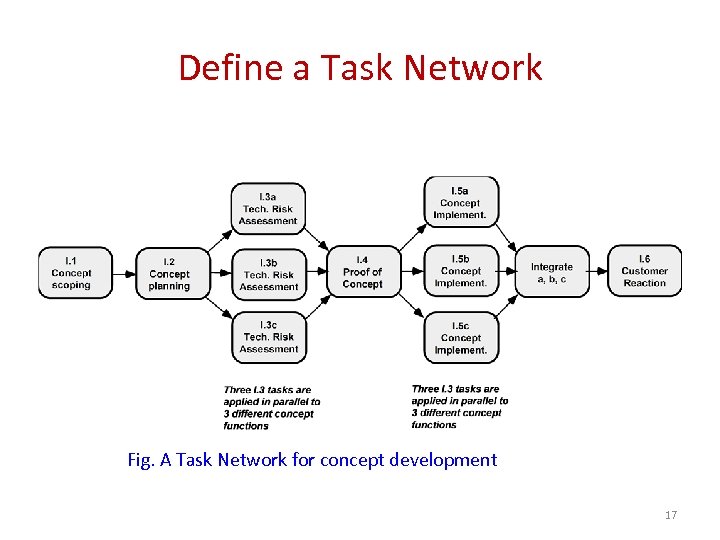 Define a Task Network

I.1
Concept
scoping

I.2
Concept
planning

I.3a
Tech. Risk
Assessment

I.3b
Tech. Risk
Assessment

I.3c
Tech. Risk
Assessment

I.4
Proof of
Concept

I.5a
Concept
Implement.

I.5b
Concept
Implement.

I.5c
Concept
Implement.

Integrate
a, b, c

I.6
Customer
Reaction

Three I.3 tasks are applied in parallel to 3 different concept functions

Three I.3 tasks are applied in parallel to 3 different concept functions

Fig. A Task Network for concept development

17